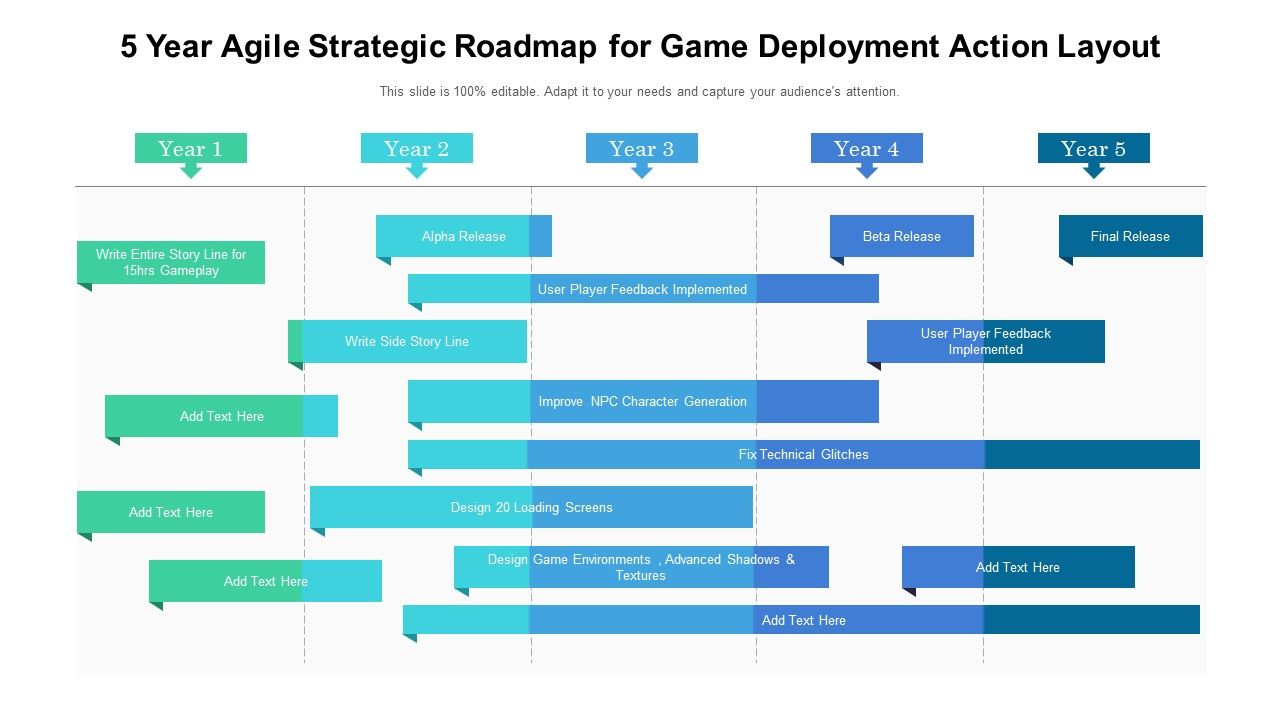 5 Year Agile Strategic Roadmap for Game Deployment Action Layout

This slide is 100% editable. Adapt it to your needs and capture your audience's attention.

Year 1

Year 2

Year 3

Year 4

Year 5

Alpha Release

Beta Release

Final Release

Write Entire Story Line for 15hrs Gameplay

User Player Feedback Implemented

Write Side Story Line

User Player Feedback Implemented

Improve NPC Character Generation

Add Text Here

Fix Technical Glitches

Add Text Here

Design 20 Loading Screens

Design Game Environments , Advanced Shadows & Textures

Add Text Here

Add Text Here

Add Text Here